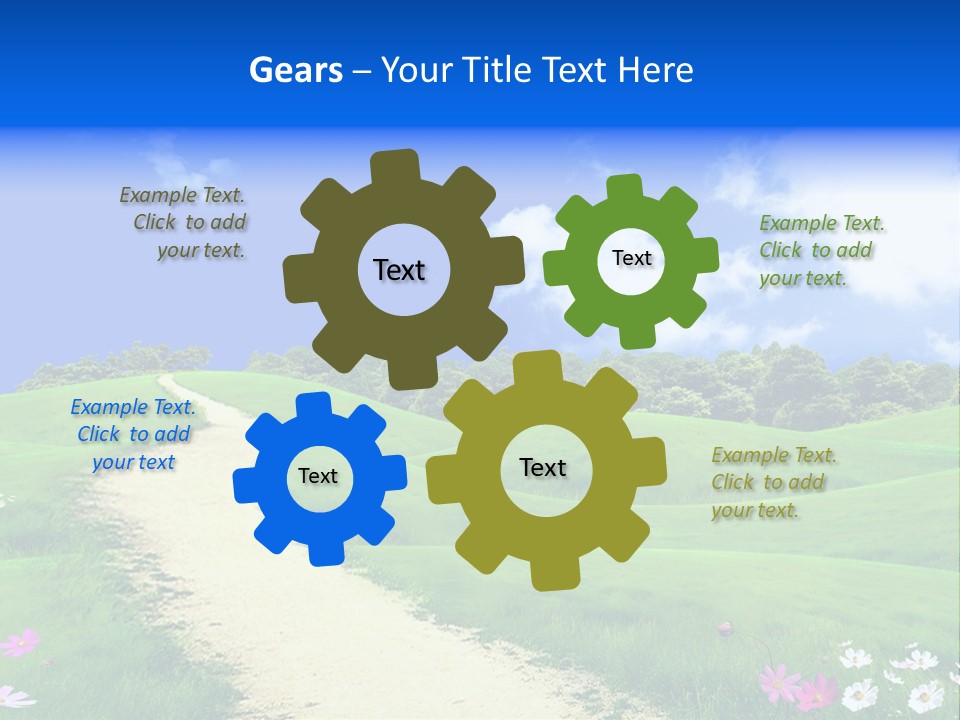 Gears – Your Title Text Here

Example Text. Click to add your text.

Text

Text

Example Text. Click to add your text.

Example Text. Click to add your text

Text

Text

Example Text. Click to add your text.